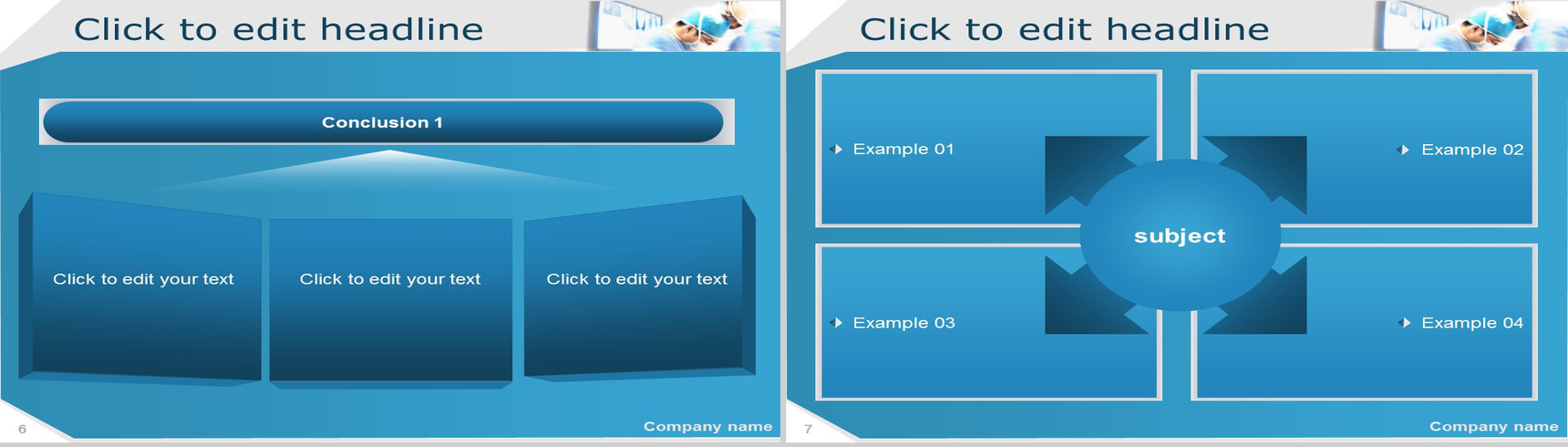 Click to edit headline

Conclusion 1

Click to edit your text

Click to edit your text

Click to edit your text

6

Company name

Click to edit headline

Example 01

Example 02

subject

Example 03

Example 04

7

Company name